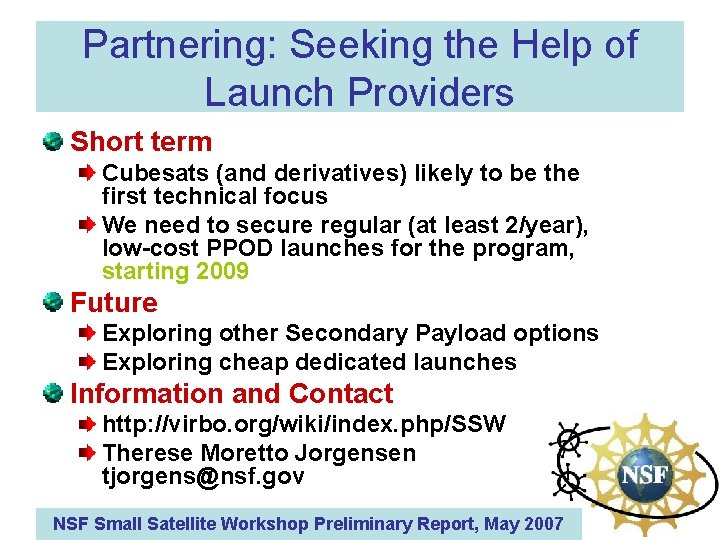 Partnering: Seeking the Help of Launch Providers

Short term

Cubesats (and derivatives) likely to be the first technical focus

We need to secure regular (at least 2/year), low-cost PPOD launches for the program, starting 2009

Future

Exploring other Secondary Payload options

Exploring cheap dedicated launches

Information and Contact

http://virbo.org/wiki/index.php/SSW

Therese Moretto Jorgensen tjorgens@nsf.gov

NSF

NSF Small Satellite Workshop Preliminary Report, May 2007